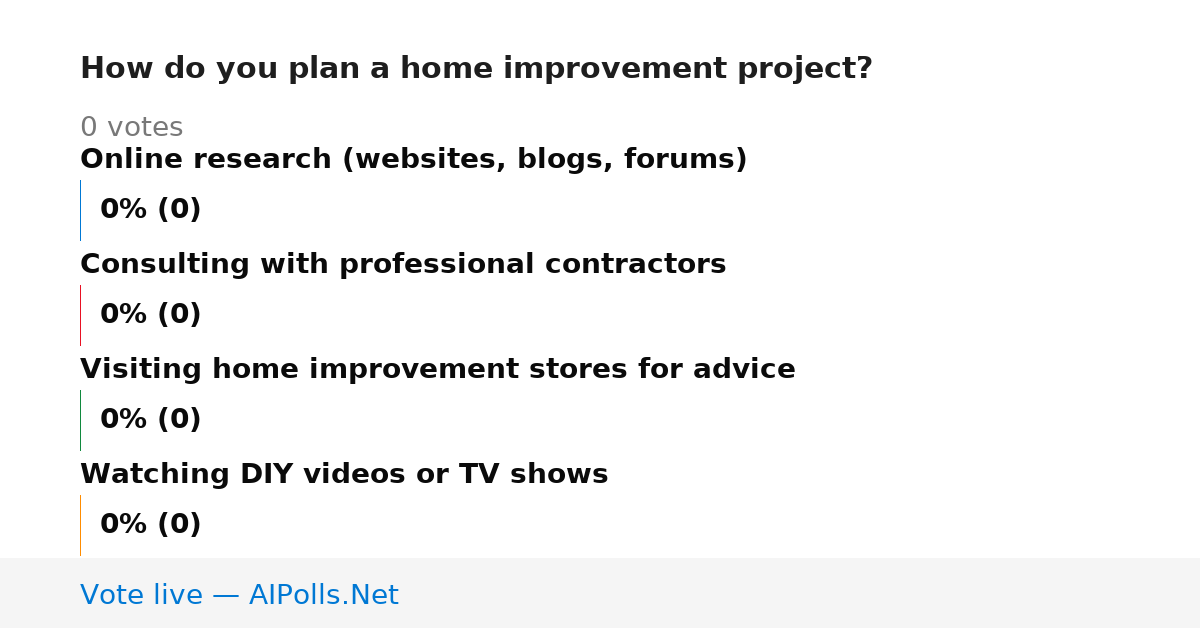 How do you plan a home improvement project?

0 votes

Online research (websites, blogs, forums)

0% (0)

Consulting with professional contractors

0% (0)

Visiting home improvement stores for advice

0% (0)

Watching DIY videos or TV shows

0% (0)

Vote live — AIPolls.Net